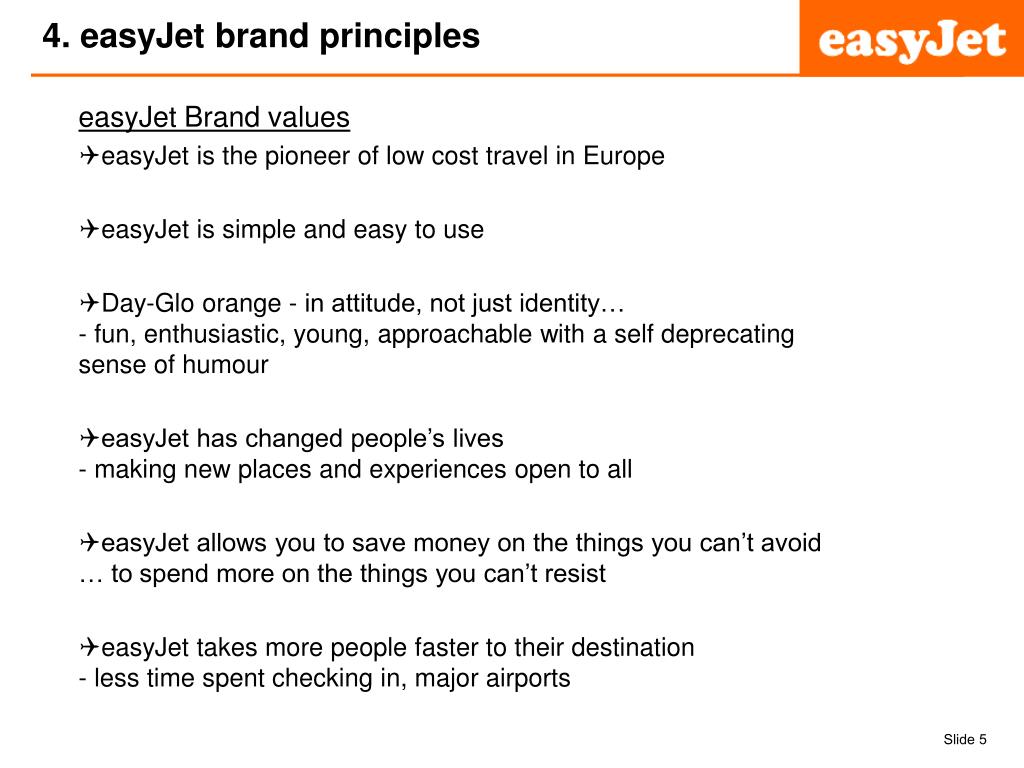 4. easyJet brand principles

easyJet

easyJet Brand values

✈easyJet is the pioneer of low cost travel in Europe

✈easyJet is simple and easy to use

✈Day-Glo orange - in attitude, not just identity…
- fun, enthusiastic, young, approachable with a self deprecating sense of humour

✈easyJet has changed people's lives
- making new places and experiences open to all

✈easyJet allows you to save money on the things you can't avoid
… to spend more on the things you can't resist

✈easyJet takes more people faster to their destination
- less time spent checking in, major airports

Slide 5